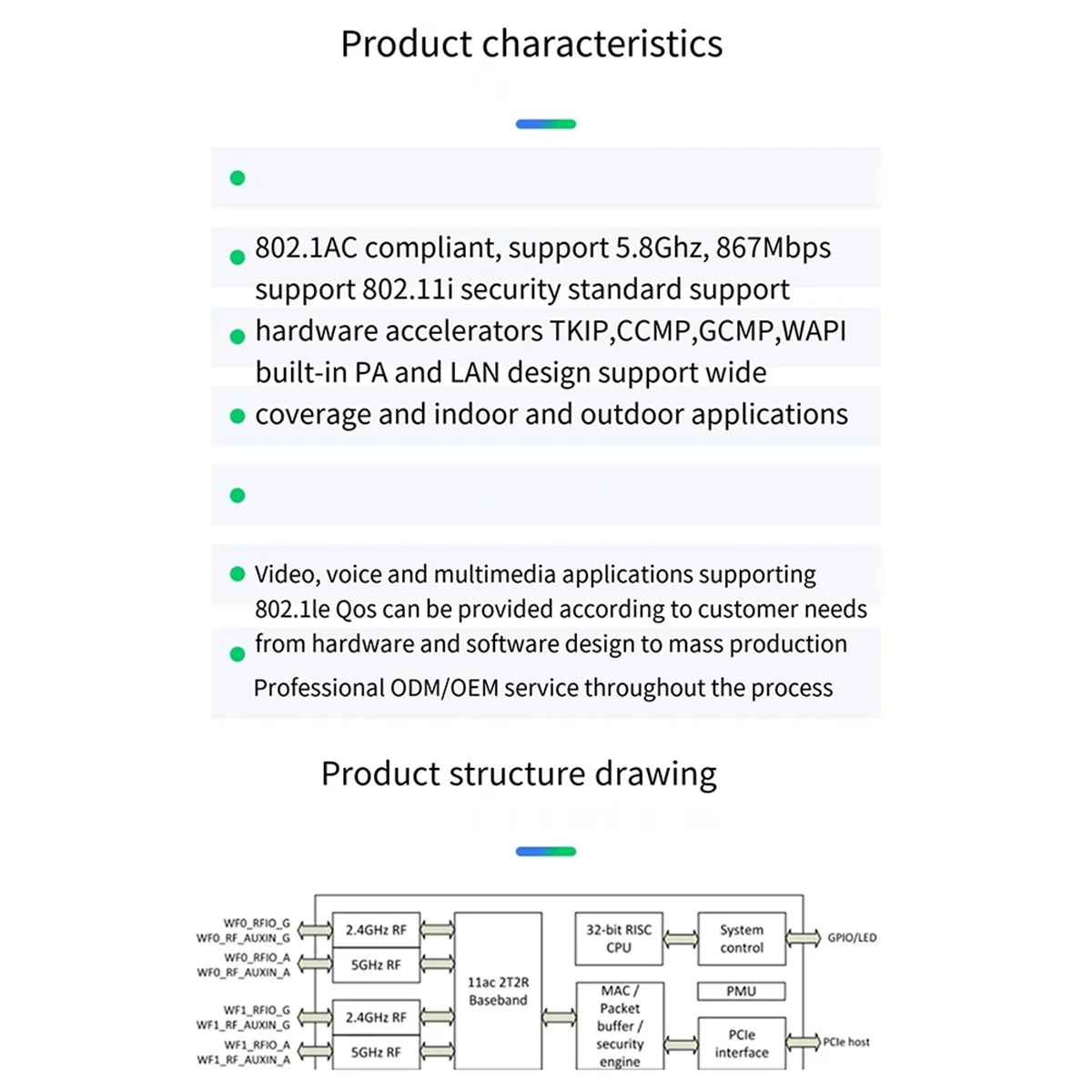 Product characteristics

802.1AC compliant, support 5.8Ghz, 867Mbps support 802.11i security standard support hardware accelerators TKIP,CCMP,GCMP,WAPI built-in PA and LAN design support wide coverage and indoor and outdoor applications

Video, voice and multimedia applications supporting 802.1le Qos can be provided according to customer needs from hardware and software design to mass production Professional ODM/OEM service throughout the process

Product structure drawing

WF0_RFIO_G
WF0_RF_AUXIN_G
WF0_RFIO_A
WF0_RF_AUXIN_A
WF1_RFIO_G
WF1_RF_AUXIN_G
WF1_RFIO_A
WF1_RF_AUXIN_A
2.4GHz RF
5GHz RF
2.4GHz RF
5GHz RF
11ac 2T2R Baseband
32-bit RISC CPU
MAC / Packet buffer / security engine
System control
PMU
PCIe interface
GPIO/LED
PCIe host